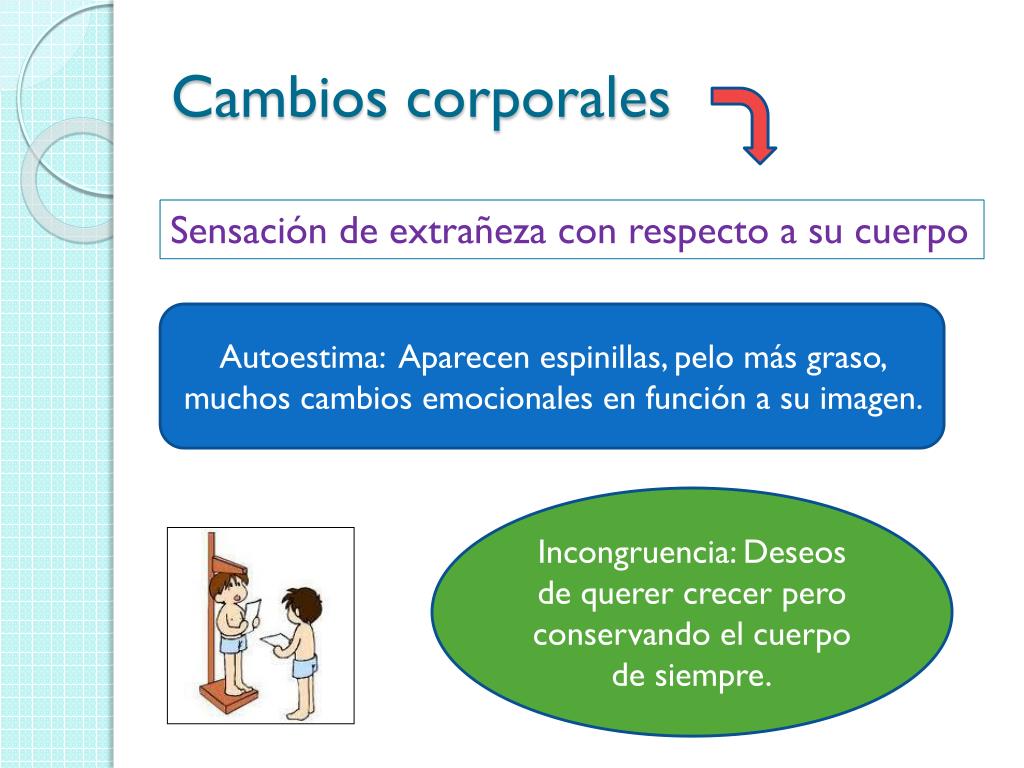 Cambios corporales

Sensación de extrañeza con respecto a su cuerpo

Autoestima: Aparecen espinillas, pelo más graso, muchos cambios emocionales en función a su imagen.

Incongruencia: Deseos de querer crecer pero conservando el cuerpo de siempre.